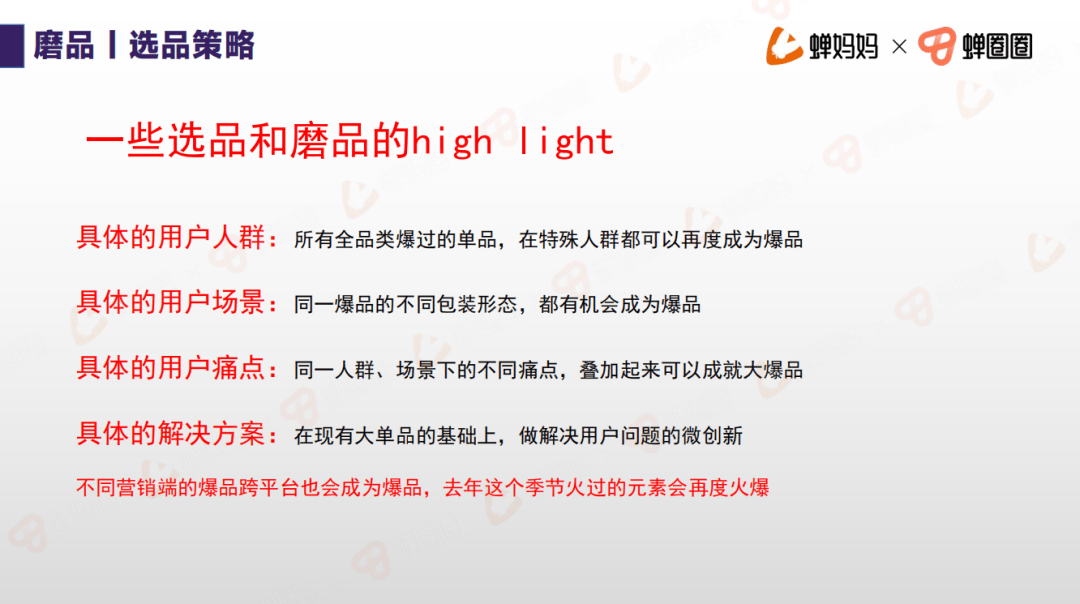 磨品丨选品策略

蝉妈妈 × 蝉圈圈

一些选品和磨品的high light

具体的用户人群：所有全品类爆过的单品，在特殊人群都可以再度成为爆品

具体的用户场景：同一爆品的不同包装形态，都有机会成为爆品

具体的用户痛点：同一人群、场景下的不同痛点，叠加起来可以成就大爆品

具体的解决方案：在现有大单品的基础上，做解决用户问题的微创新

不同营销端的爆品跨平台也会成为爆品，去年这个季节火过的元素会再度火爆